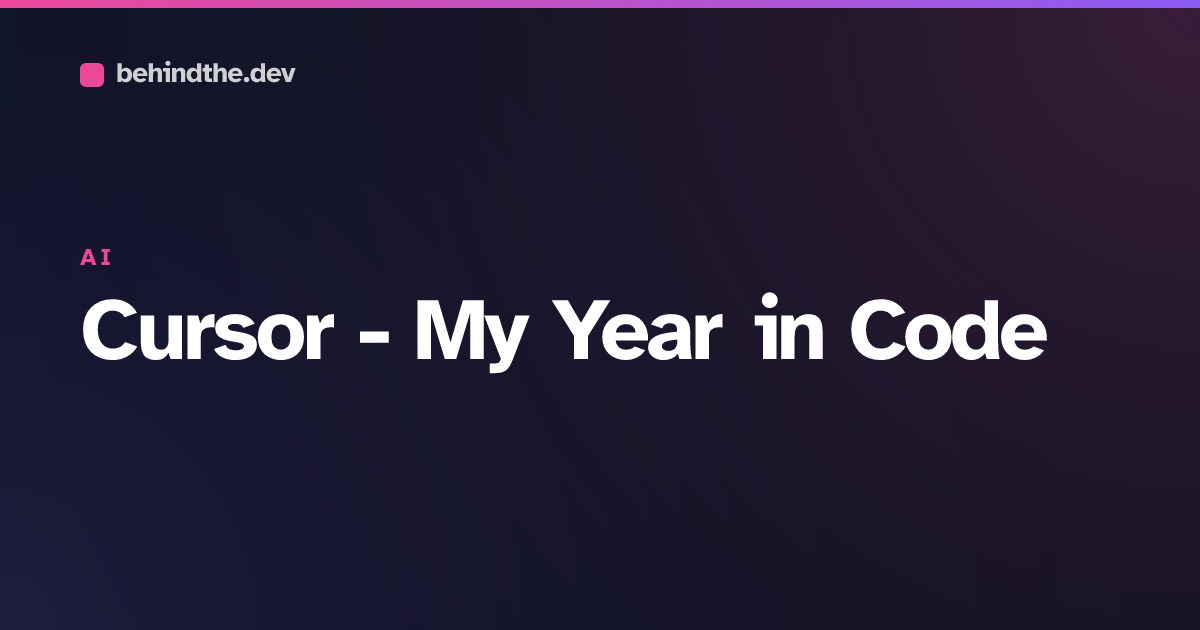 behindthe.dev

AI

Cursor - My Year in Code